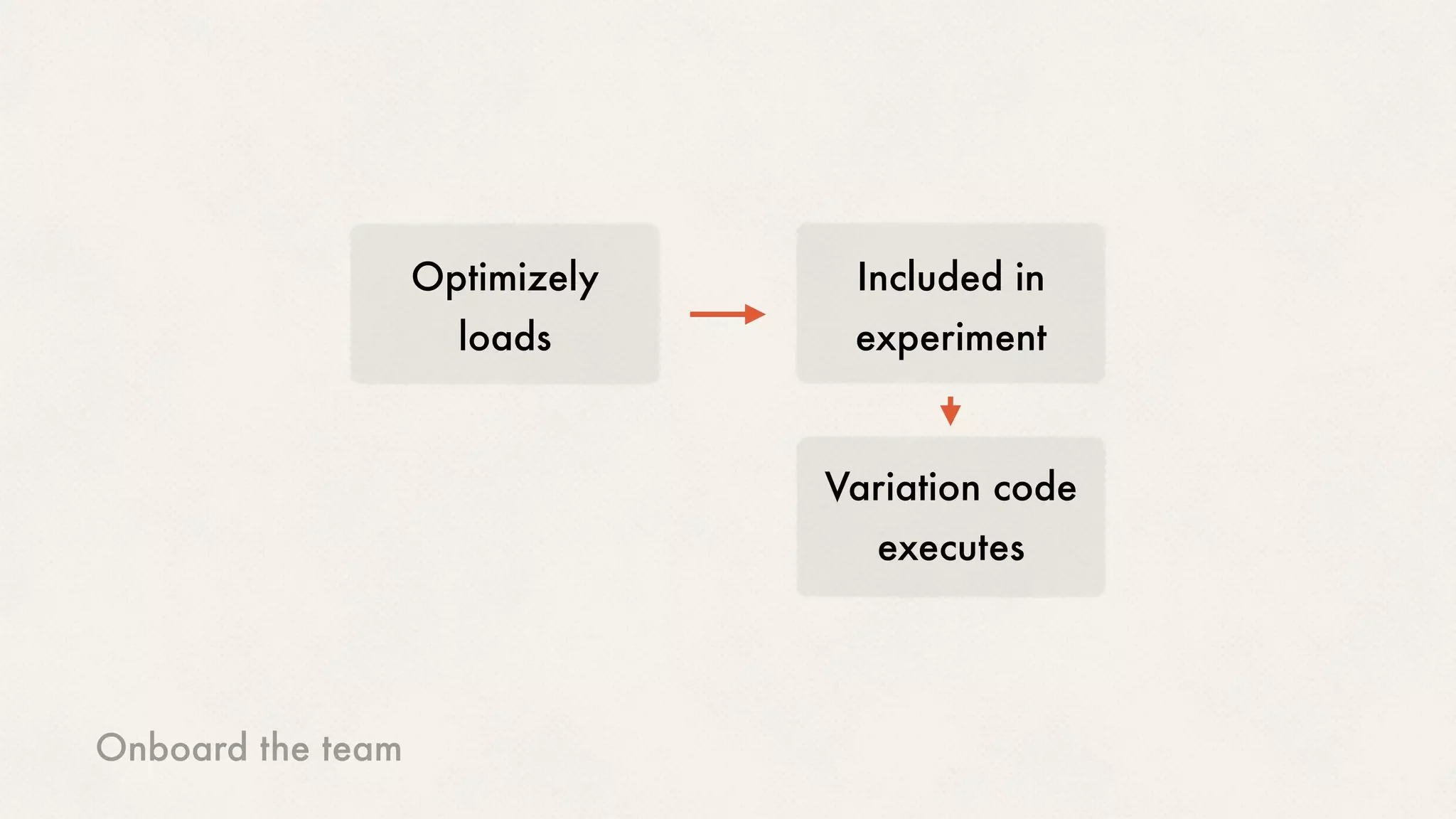 Optimizely loads

Included in experiment

Variation code executes

Onboard the team